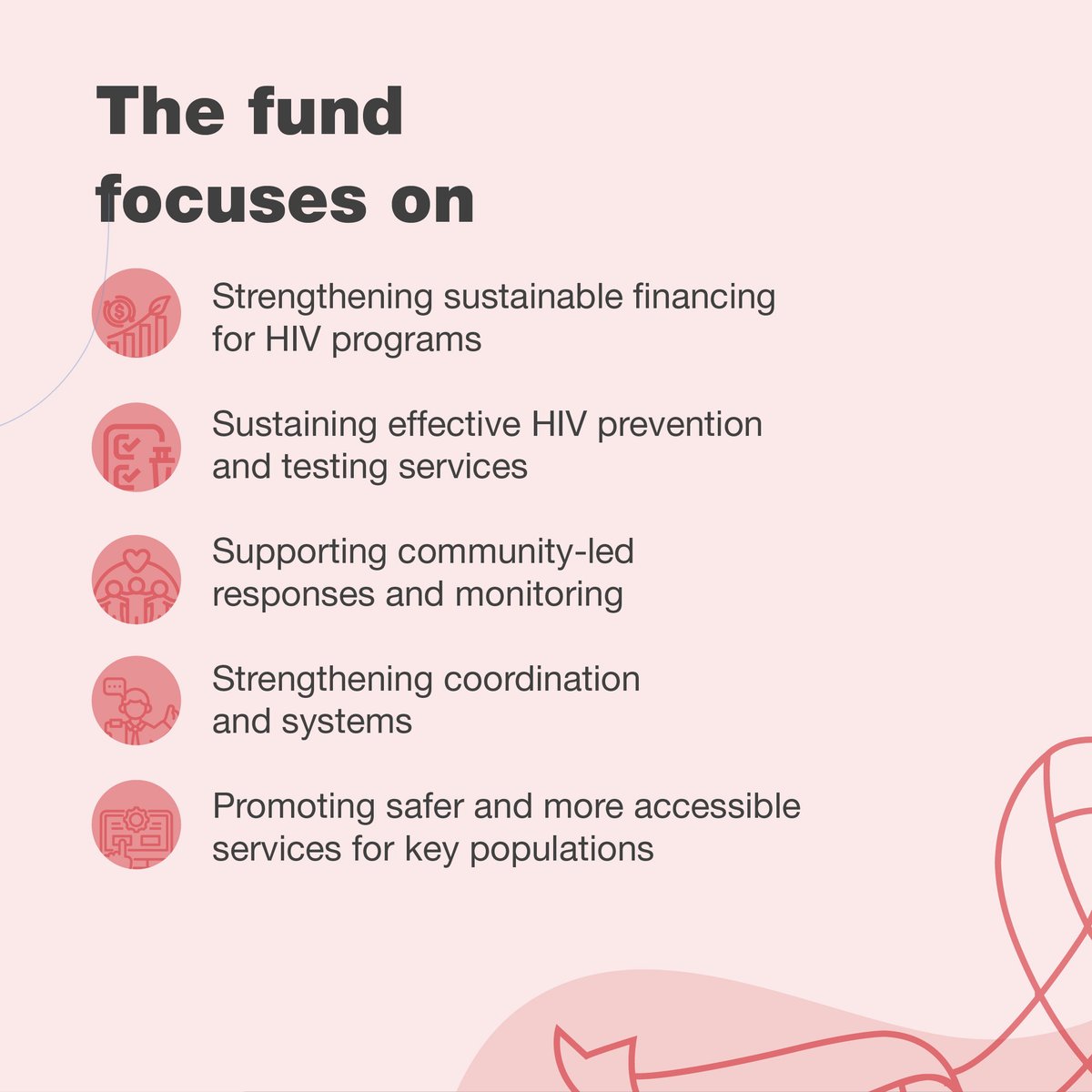 The fund focuses on

Strengthening sustainable financing for HIV programs

Sustaining effective HIV prevention and testing services

Supporting community-led responses and monitoring

Strengthening coordination and systems

Promoting safer and more accessible services for key populations